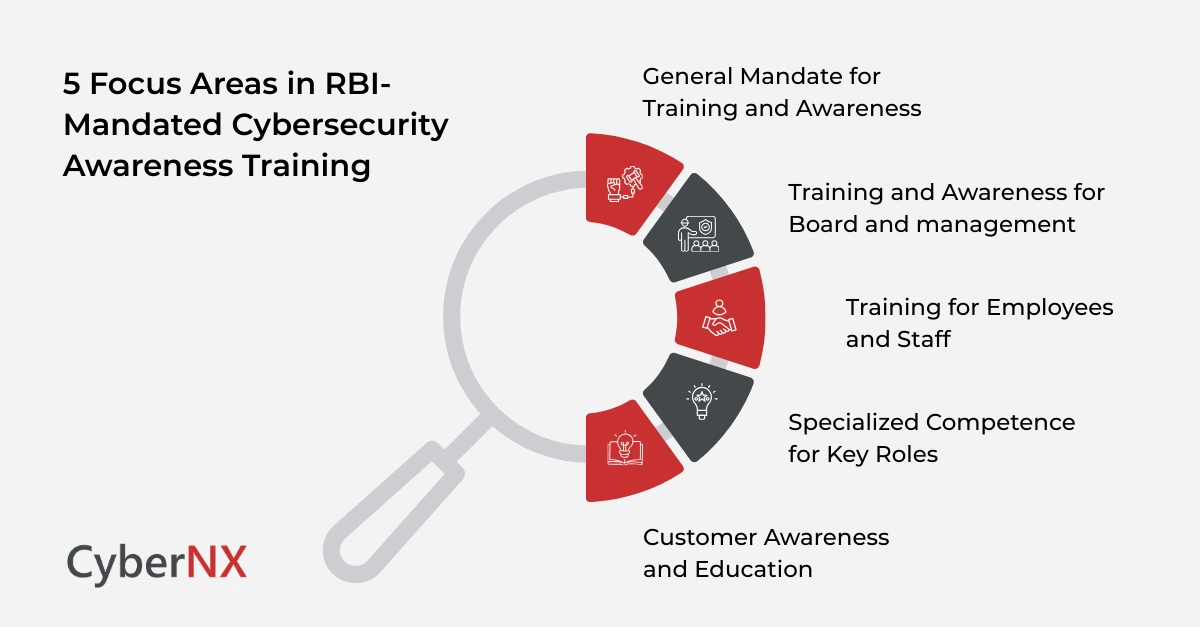 5 Focus Areas in RBI-Mandated Cybersecurity Awareness Training

General Mandate for Training and Awareness

Training and Awareness for Board and management

Training for Employees and Staff

Specialized Competence for Key Roles

Customer Awareness and Education

CyberNX